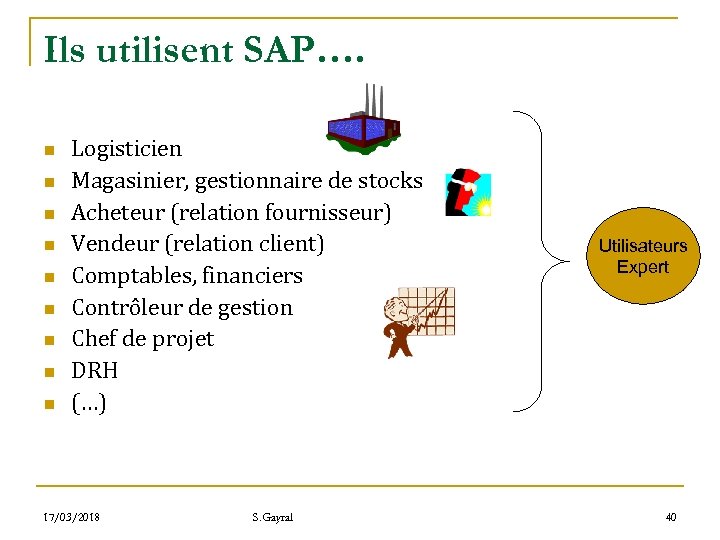 Ils utilisent SAP….

- Logisticien
- Magasinier, gestionnaire de stocks
- Acheteur (relation fournisseur)
- Vendeur (relation client)
- Comptables, financiers
- Contrôleur de gestion
- Chef de projet
- DRH
- (…)

Utilisateurs Expert

17/03/2018 S.Gayral 40